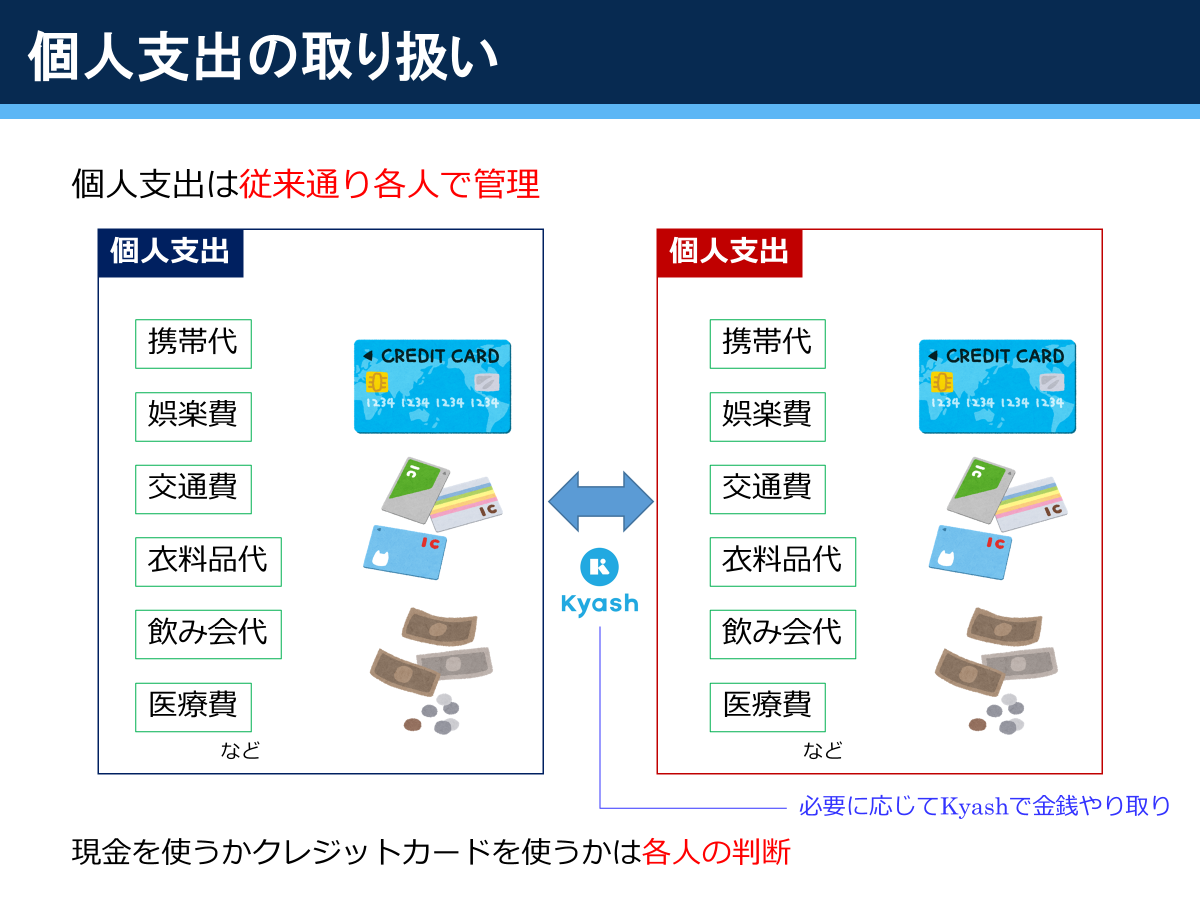 個人支出の取り扱い

個人支出は従来通り各人で管理

個人支出

携帯代
娯楽費
交通費
衣料品代
飲み会代
医療費
など

CREDIT CARD
1234 1234 1234 1234
IC
IC

Kyash

個人支出

携帯代
娯楽費
交通費
衣料品代
飲み会代
医療費
など

CREDIT CARD
1234 1234 1234 1234
IC
IC

必要に応じてKyashで金銭やり取り

現金を使うかクレジットカードを使うかは各人の判断